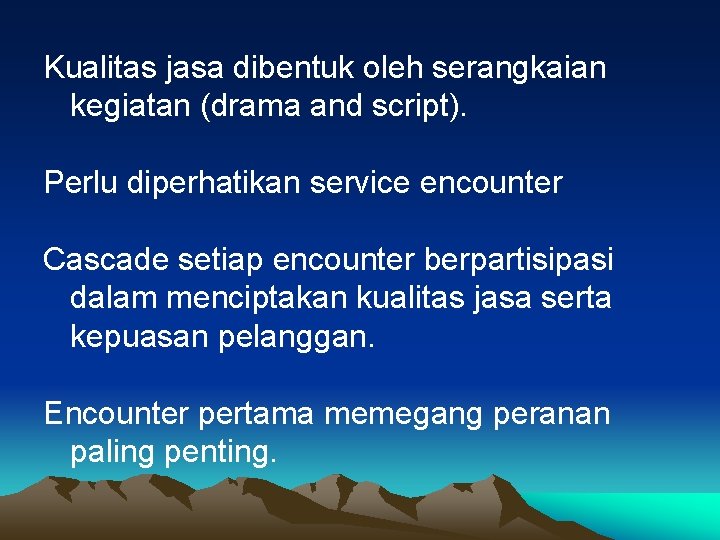 Kualitas jasa dibentuk oleh serangkaian kegiatan (drama and script).

Perlu diperhatikan service encounter

Cascade setiap encounter berpartisipasi dalam menciptakan kualitas jasa serta kepuasan pelanggan.

Encounter pertama memegang peranan paling penting.